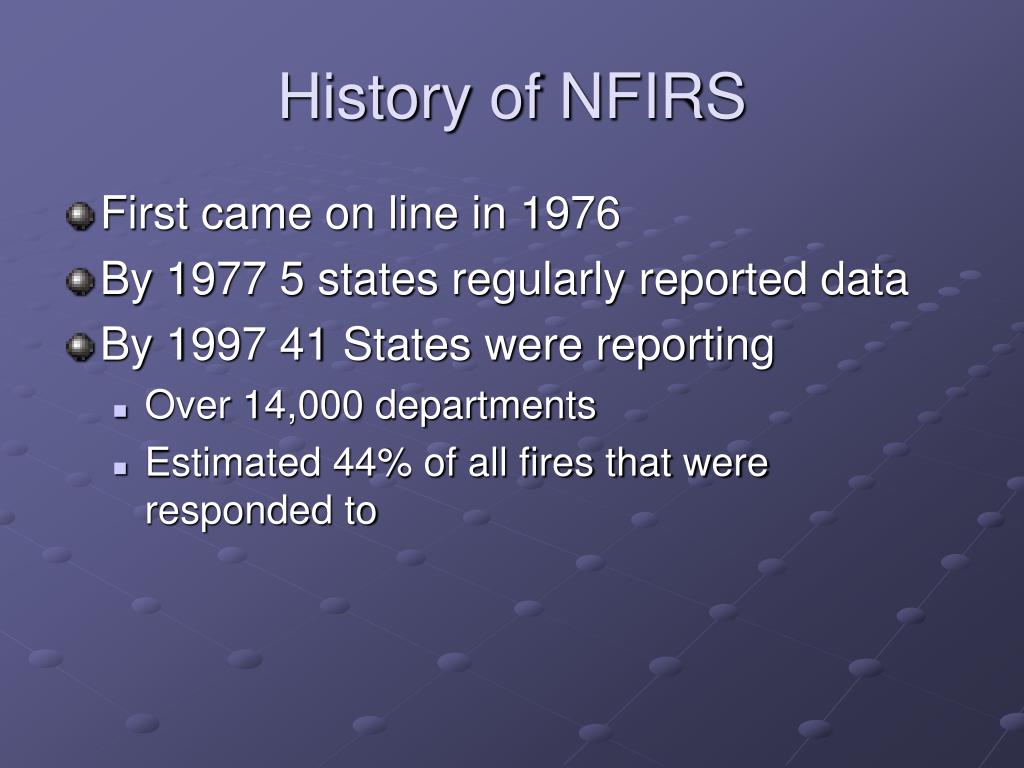 History of NFIRS

First came on line in 1976

By 1977 5 states regularly reported data

By 1997 41 States were reporting

Over 14,000 departments

Estimated 44% of all fires that were responded to